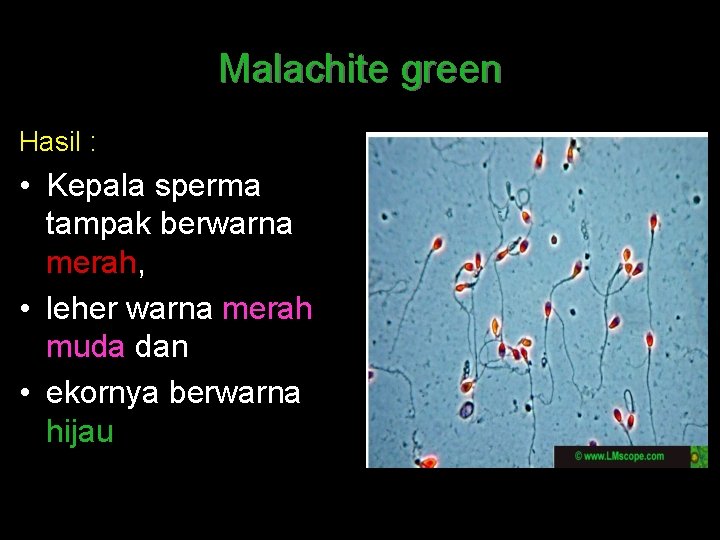 Malachite green

Hasil :

• Kepala sperma tampak berwarna merah,

• leher warna merah muda dan

• ekornya berwarna hijau

© www.LMscope.com